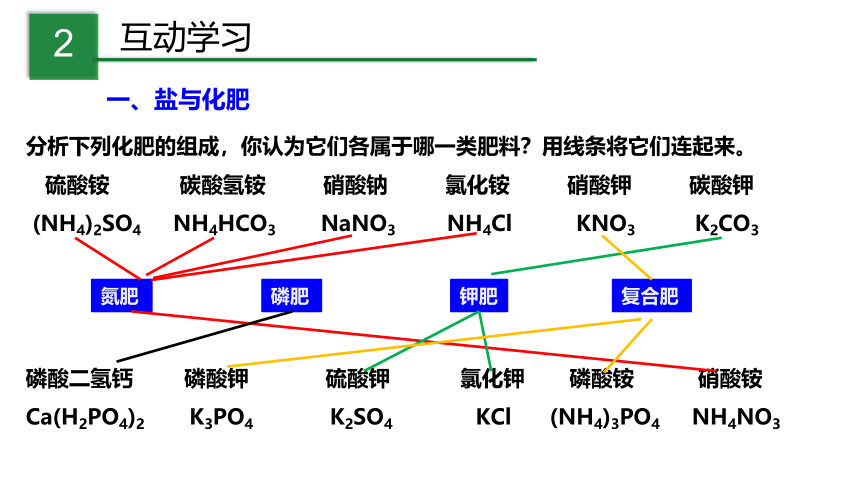 2 互动学习

一、盐与化肥

分析下列化肥的组成，你认为它们各属于哪一类肥料？用线条将它们连起来。

硫酸铵 碳酸氢铵 硝酸钠 氯化铵 硝酸钾 碳酸钾

$(NH_4)_2SO_4$ $NH_4HCO_3$ $NaNO_3$ $NH_4Cl$ $KNO_3$ $K_2CO_3$

氮肥 磷肥 钾肥 复合肥

磷酸二氢钙 磷酸钾 硫酸钾 氯化钾 磷酸铵 硝酸铵

$Ca(H_2PO_4)_2$ $K_3PO_4$ $K_2SO_4$ $KCl$ $(NH_4)_3PO_4$ $NH_4NO_3$